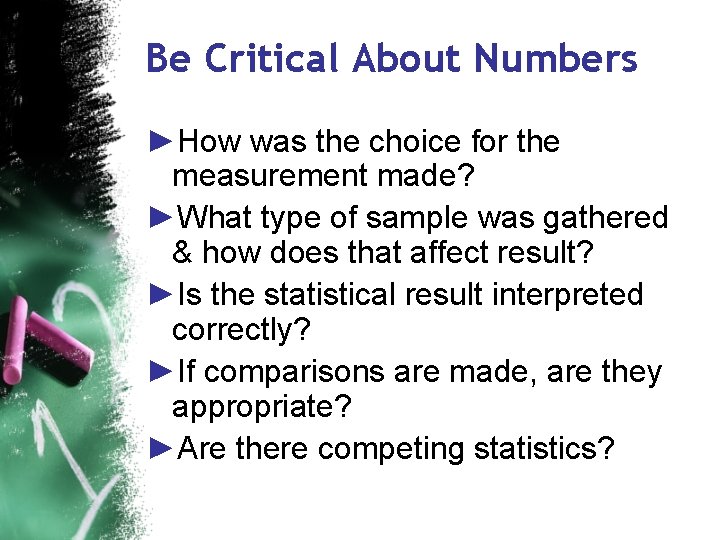 Be Critical About Numbers

►How was the choice for the measurement made?

►What type of sample was gathered & how does that affect result?

►Is the statistical result interpreted correctly?

►If comparisons are made, are they appropriate?

►Are there competing statistics?